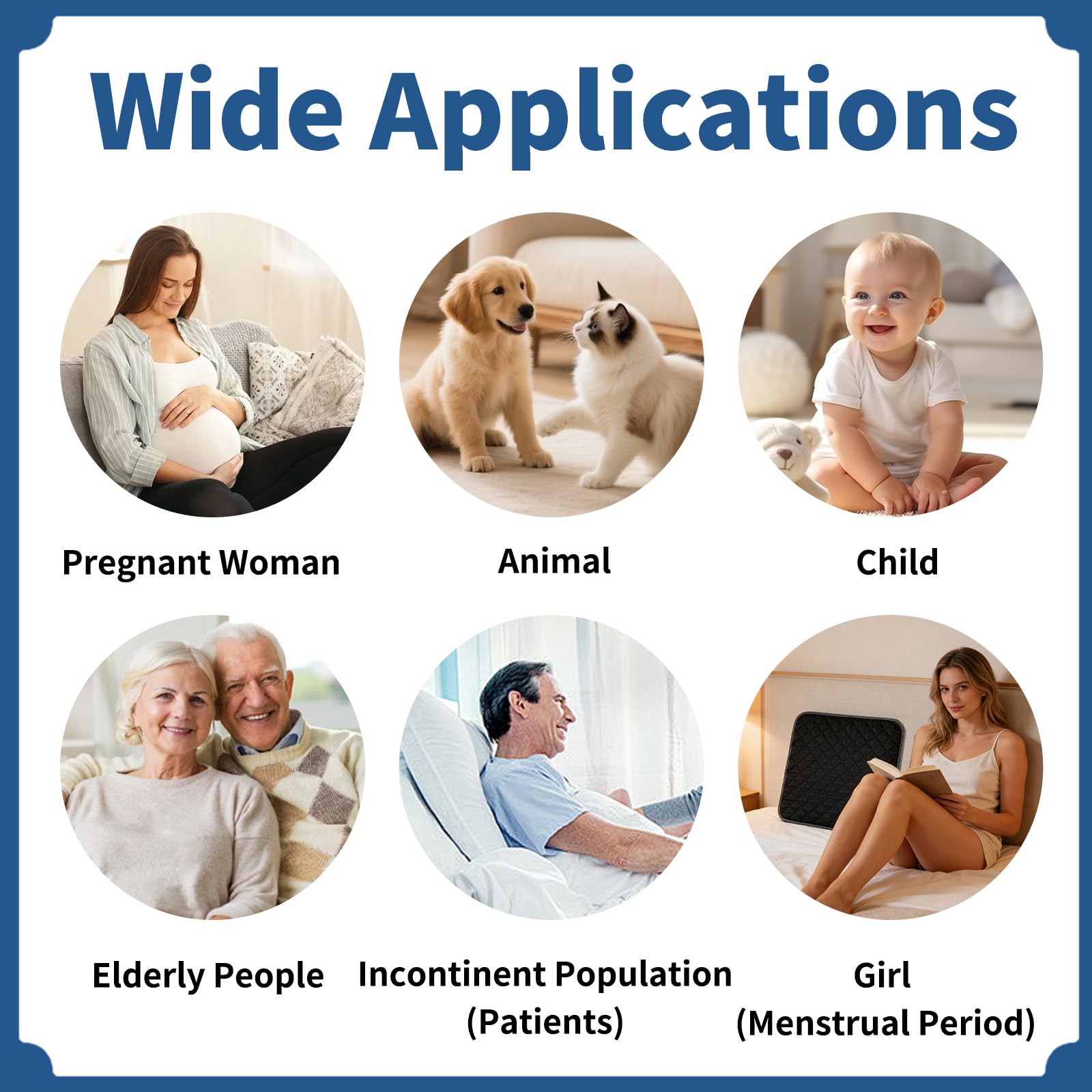 Wide Applications

Pregnant Woman

Animal

Child

Elderly People

Incontinent Population (Patients)

Girl (Menstrual Period)